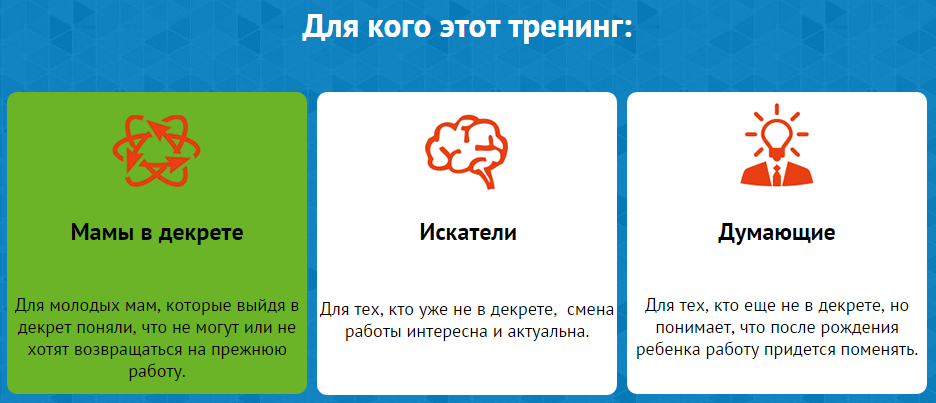 Для кого этот тренинг:

Мамы в декрете

Для молодых мам, которые выйдя в декрет поняли, что не могут или не хотят возвращаться на прежнюю работу.

Искатели

Для тех, кто уже не в декрете, смена работы интересна и актуальна.

Думающие

Для тех, кто еще не в декрете, но понимает, что после рождения ребенка работу придется поменять.